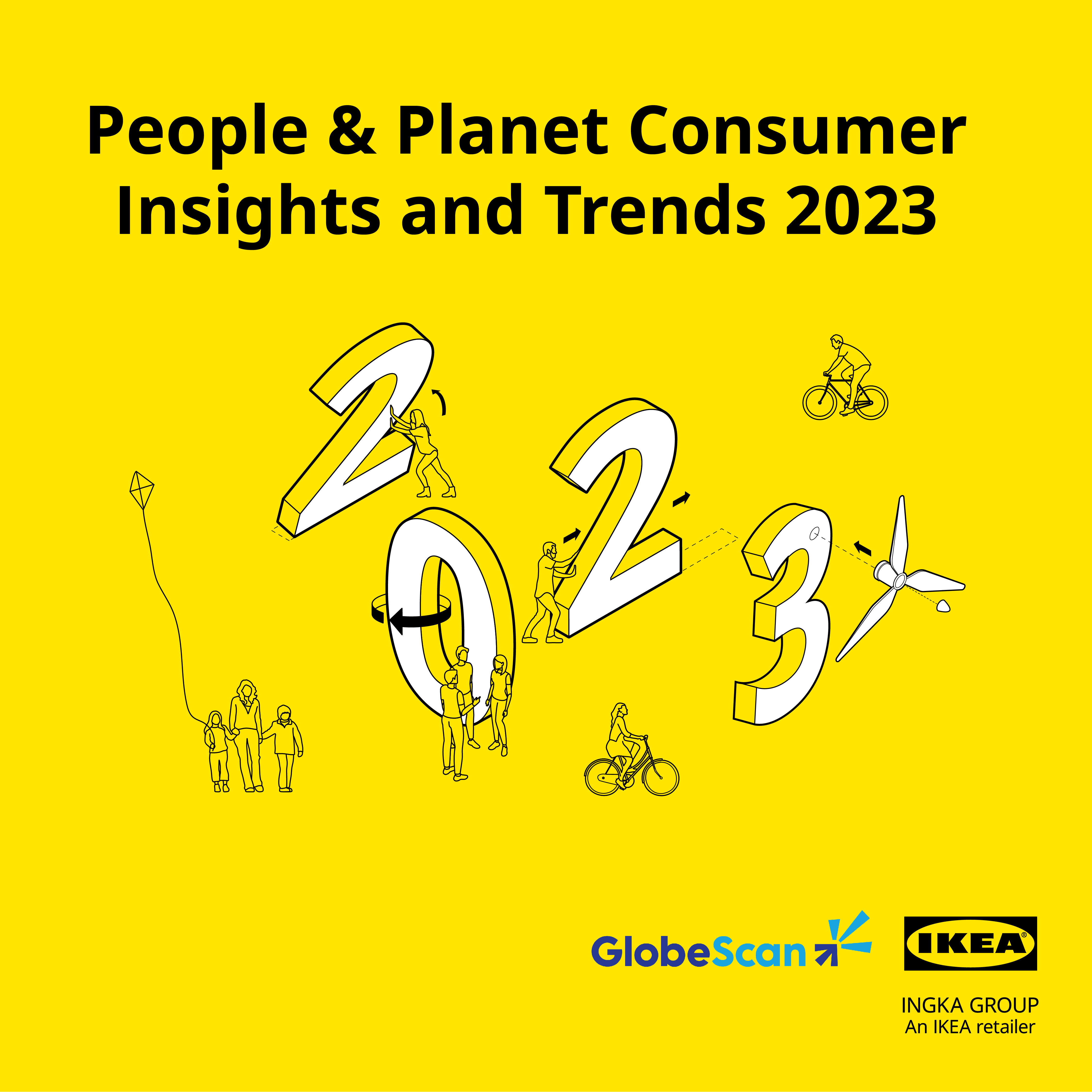 People & Planet Consumer Insights and Trends 2023

2023

GlobeScan

IKEA®

INGKA GROUP
An IKEA retailer